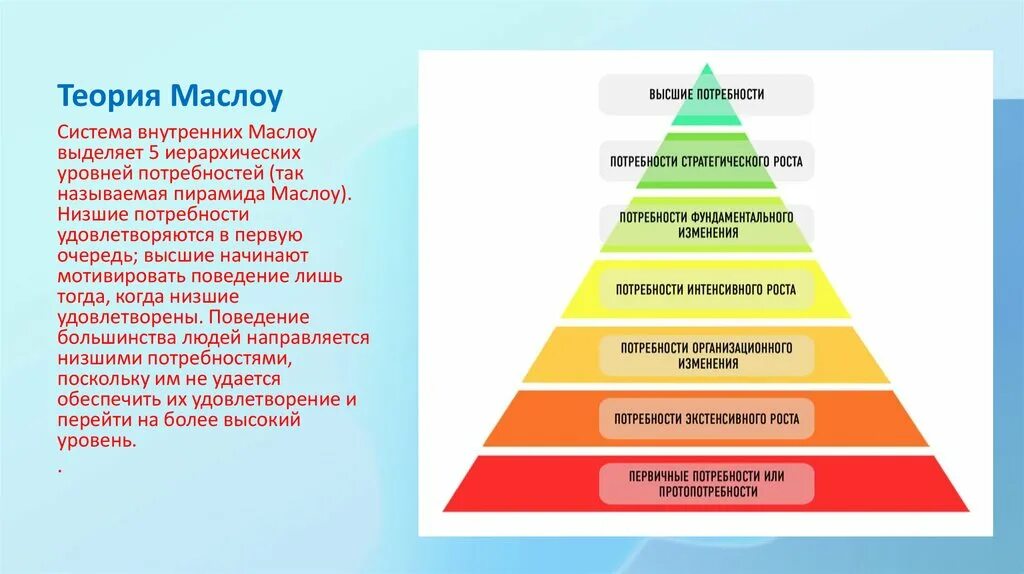 Теория Маслоу

Система внутренних Маслоу выделяет 5 иерархических уровней потребностей (так называемая пирамида Маслоу). Низшие потребности удовлетворяются в первую очередь; высшие начинают мотивировать поведение лишь тогда, когда низшие удовлетворены. Поведение большинства людей направляется низшими потребностями, поскольку им не удается обеспечить их удовлетворение и перейти на более высокий уровень.

.

ВЫСШИЕ ПОТРЕБНОСТИ

ПОТРЕБНОСТИ СТРАТЕГИЧЕСКОГО РОСТА

ПОТРЕБНОСТИ ФУНДАМЕНТАЛЬНОГО ИЗМЕНЕНИЯ

ПОТРЕБНОСТИ ИНТЕНСИВНОГО РОСТА

ПОТРЕБНОСТИ ОРГАНИЗАЦИОННОГО ИЗМЕНЕНИЯ

ПОТРЕБНОСТИ ЭКСТЕНСИВНОГО РОСТА

ПЕРВИЧНЫЕ ПОТРЕБНОСТИ ИЛИ ПРОТОПОТРЕБНОСТИ